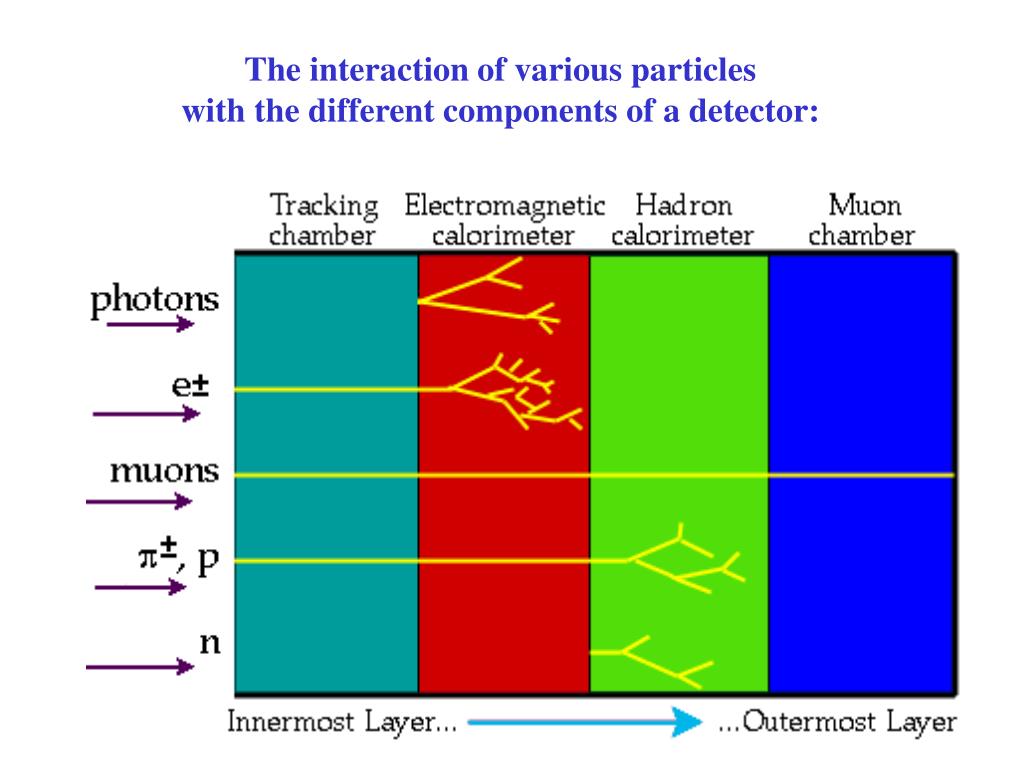 The interaction of various particles
with the different components of a detector:

Tracking chamber

Electromagnetic calorimeter

Hadron calorimeter

Muon chamber

photons

e±

muons

$\pi^{\pm}$, p

n

Innermost Layer...

...Outermost Layer